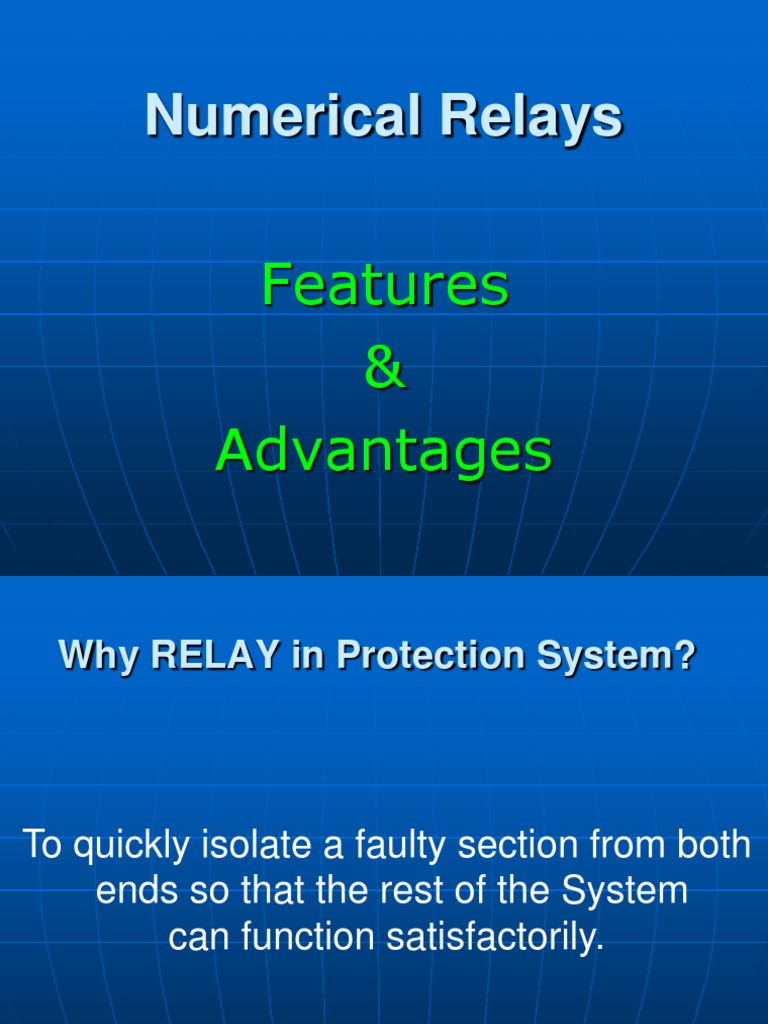 Numerical Relays

Features
&
Advantages

Why RELAY in Protection System?

To quickly isolate a faulty section from both ends so that the rest of the System can function satisfactorily.